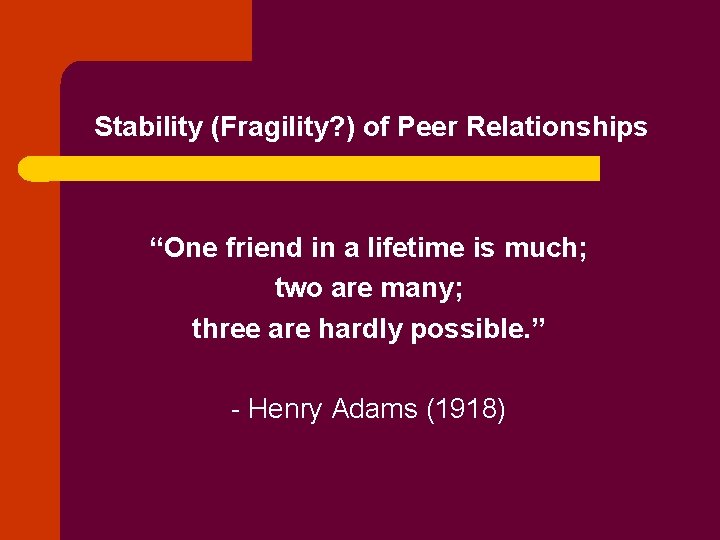 Stability (Fragility?) of Peer Relationships

“One friend in a lifetime is much;
two are many;
three are hardly possible.”

- Henry Adams (1918)